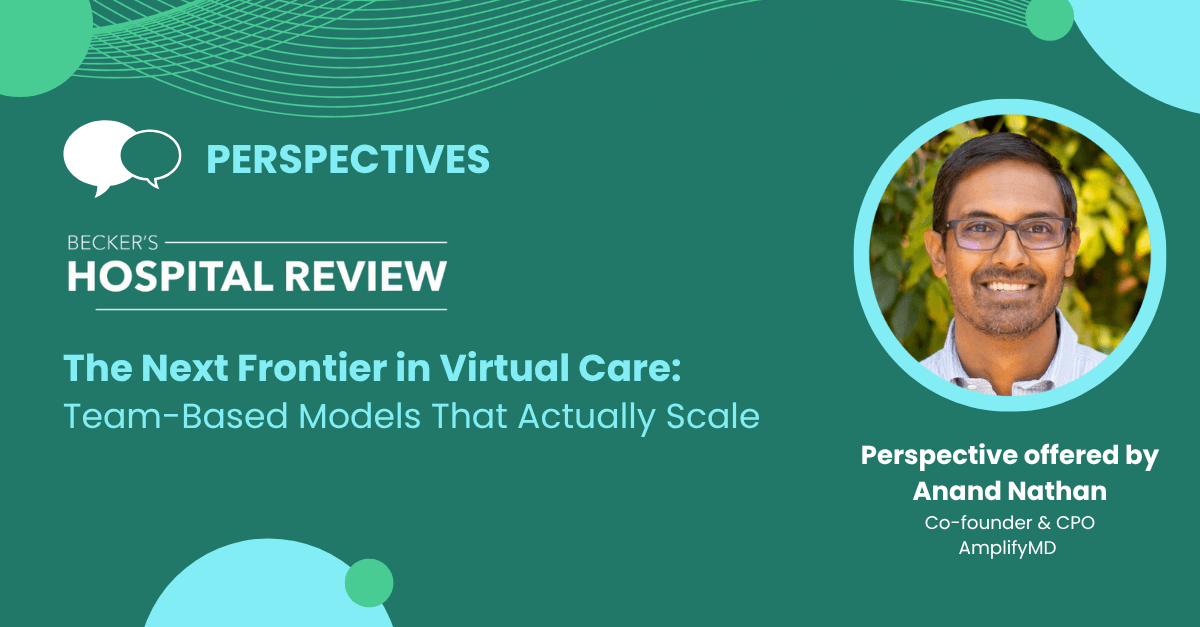 PERSPECTIVES

BECKER'S
HOSPITAL REVIEW

The Next Frontier in Virtual Care:
Team-Based Models That Actually Scale

Perspective offered by
Anand Nathan
Co-founder & CPO
AmplifyMD